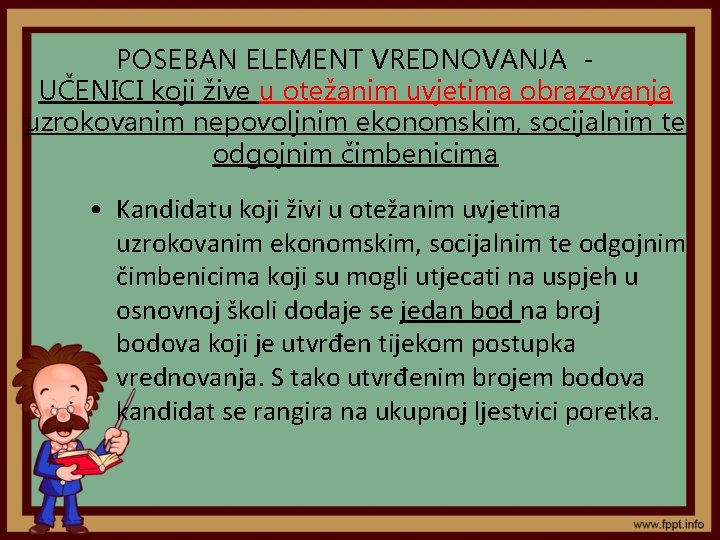 POSEBAN ELEMENT VREDNOVANJA - UČENICI koji žive u otežanim uvjetima obrazovanja uzrokovanim nepovoljnim ekonomskim, socijalnim te odgojnim čimbenicima

• Kandidatu koji živi u otežanim uvjetima uzrokovanim ekonomskim, socijalnim te odgojnim čimbenicima koji su mogli utjecati na uspjeh u osnovnoj školi dodaje se jedan bod na broj bodova koji je utvrđen tijekom postupka vrednovanja. S tako utvrđenim brojem bodova kandidat se rangira na ukupnoj ljestvici poretka.

www.fppt.info